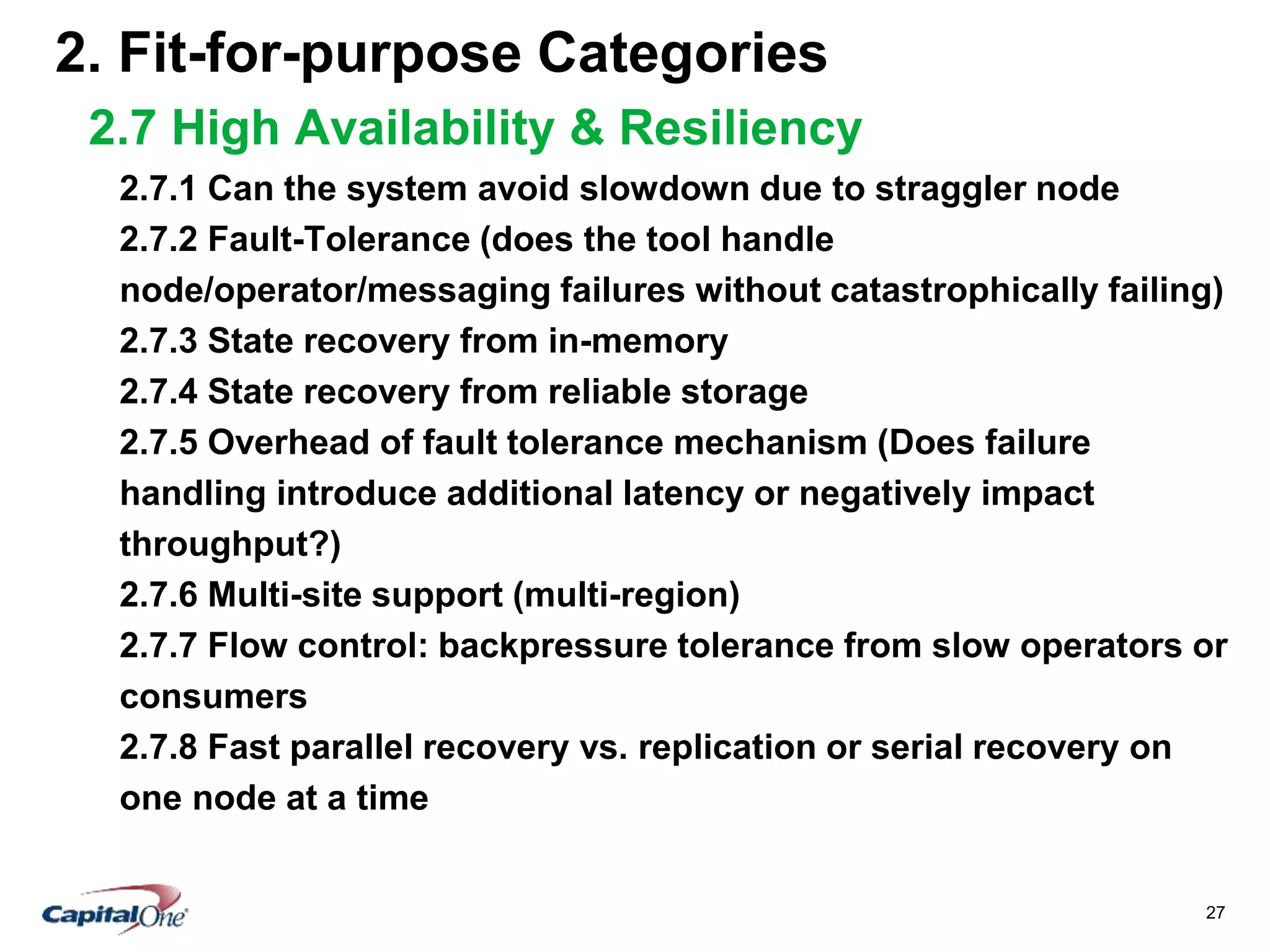 2. Fit-for-purpose Categories

2.7 High Availability & Resiliency

2.7.1 Can the system avoid slowdown due to straggler node

2.7.2 Fault-Tolerance (does the tool handle node/operator/messaging failures without catastrophically failing)

2.7.3 State recovery from in-memory

2.7.4 State recovery from reliable storage

2.7.5 Overhead of fault tolerance mechanism (Does failure handling introduce additional latency or negatively impact throughput?)

2.7.6 Multi-site support (multi-region)

2.7.7 Flow control: backpressure tolerance from slow operators or consumers

2.7.8 Fast parallel recovery vs. replication or serial recovery on one node at a time

CapitalOne

27